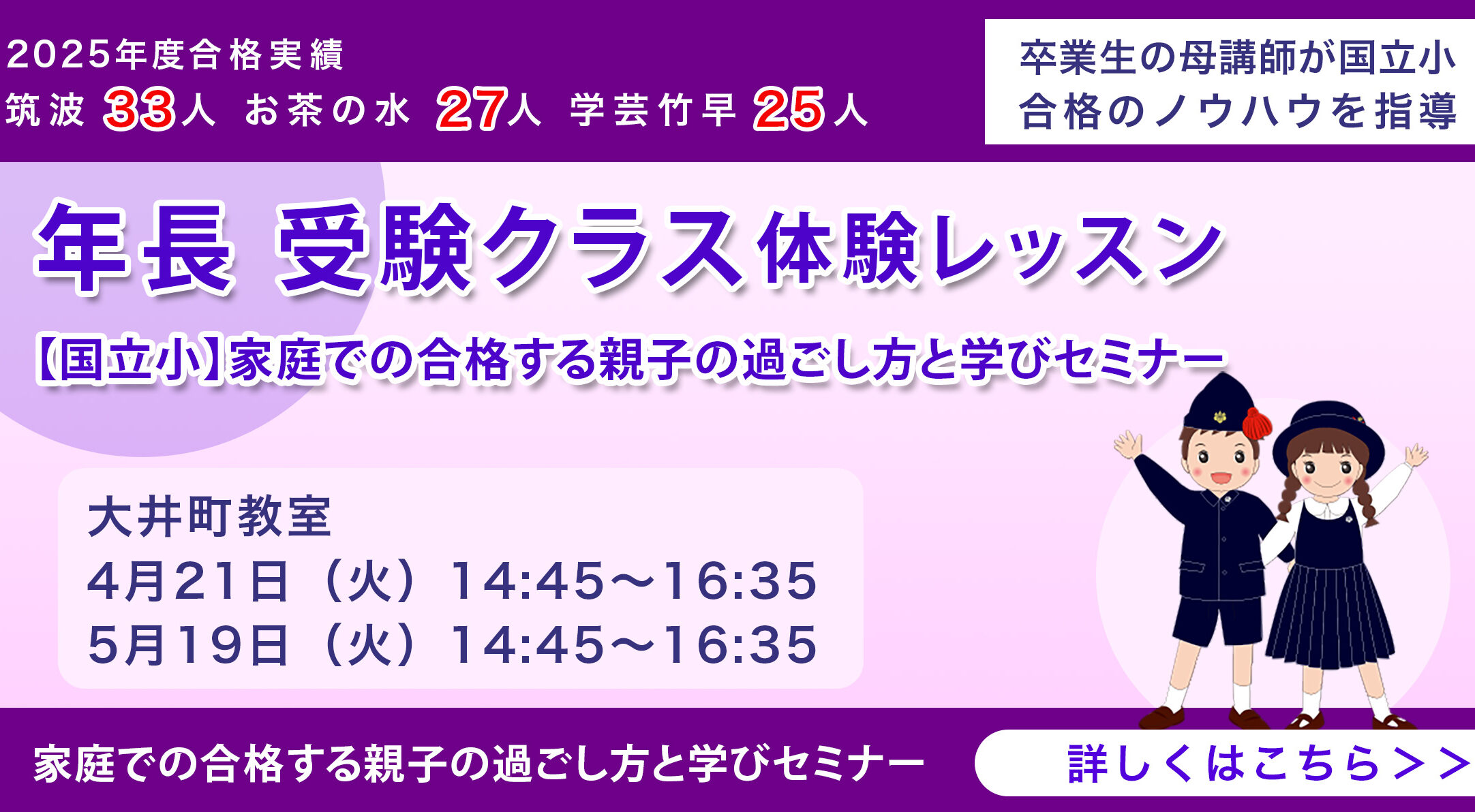 2025年度合格実績
筑波 33人 お茶の水 27人 学芸竹早 25人

卒業生の母講師が国立小
合格のノウハウを指導

年長 受験クラス体験レッスン

【国立小】家庭での合格する親子の過ごし方と学びセミナー

大井町教室
4月21日（火）14:45～16:35
5月19日（火）14:45～16:35

家庭での合格する親子の過ごし方と学びセミナー

詳しくはこちら＞＞